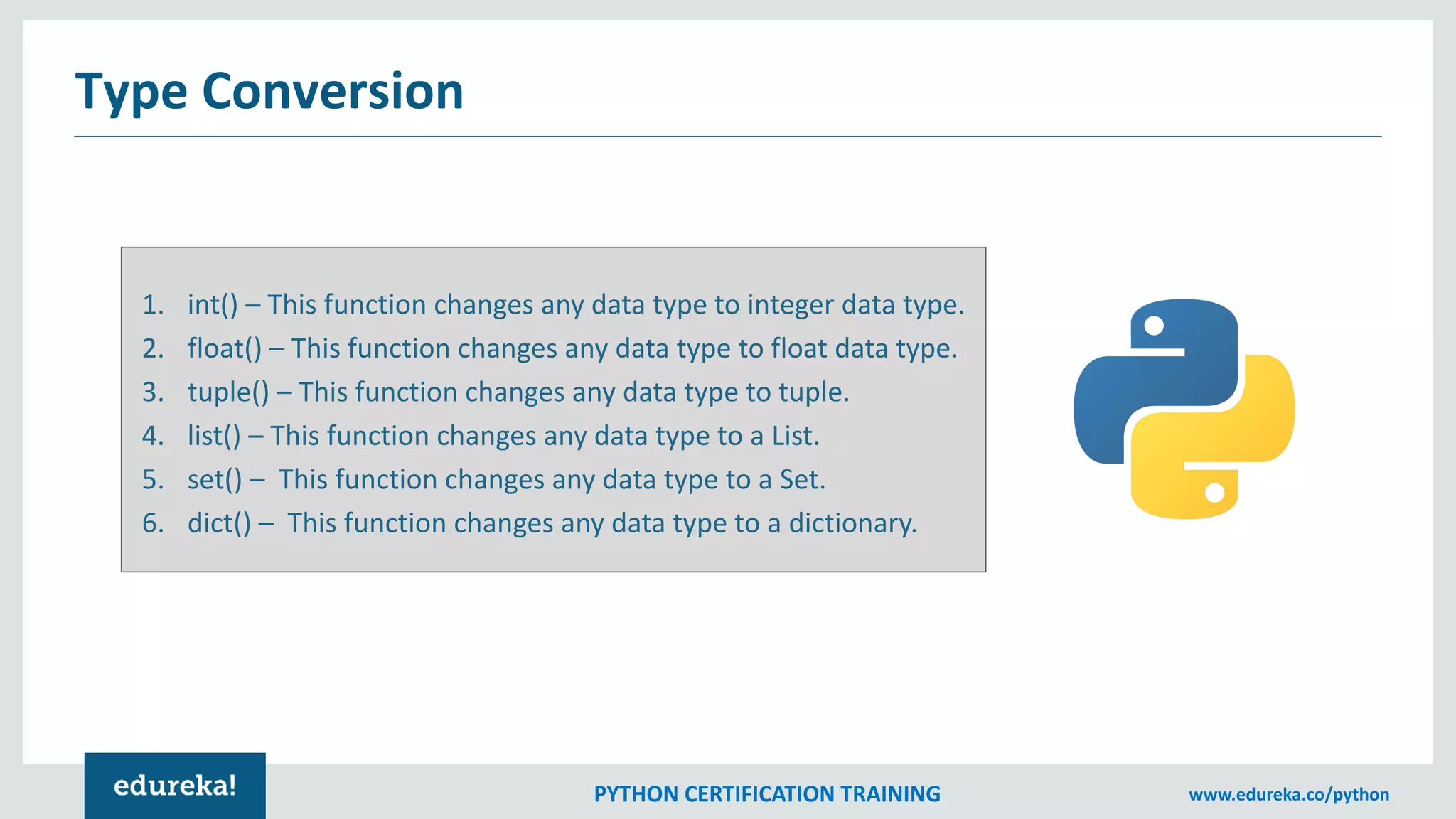 Type Conversion

1. int() – This function changes any data type to integer data type.
2. float() – This function changes any data type to float data type.
3. tuple() – This function changes any data type to tuple.
4. list() – This function changes any data type to a List.
5. set() – This function changes any data type to a Set.
6. dict() – This function changes any data type to a dictionary.

edureka!

PYTHON CERTIFICATION TRAINING

www.edureka.co/python